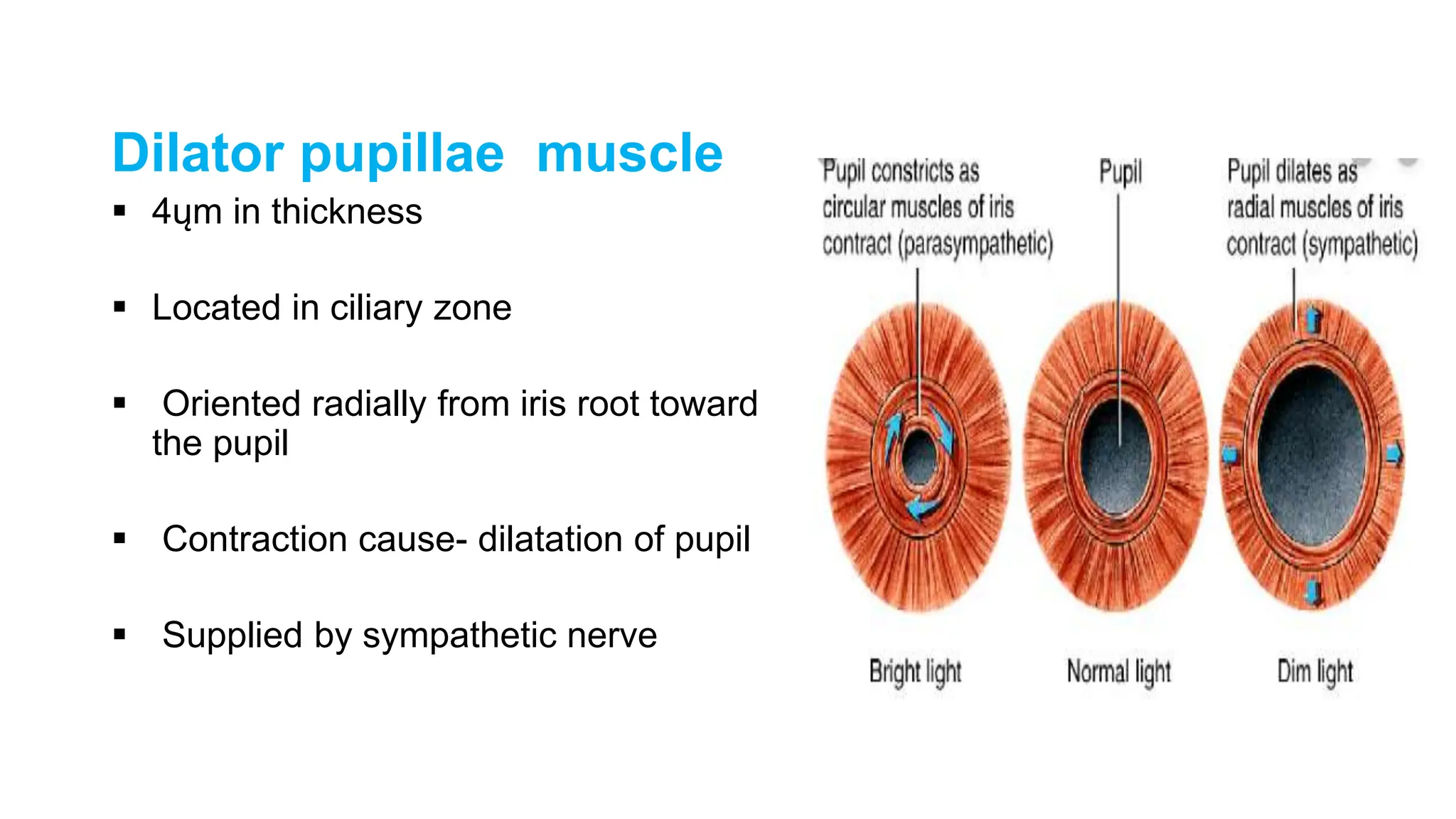 Dilator pupillae muscle

▪ 4ųm in thickness

▪ Located in ciliary zone

▪ Oriented radially from iris root toward the pupil

▪ Contraction cause- dilatation of pupil

▪ Supplied by sympathetic nerve

Pupil constricts as circular muscles of iris contract (parasympathetic)

Pupil

Pupil dilates as radial muscles of iris contract (sympathetic)

Bright light

Normal light

Dim light